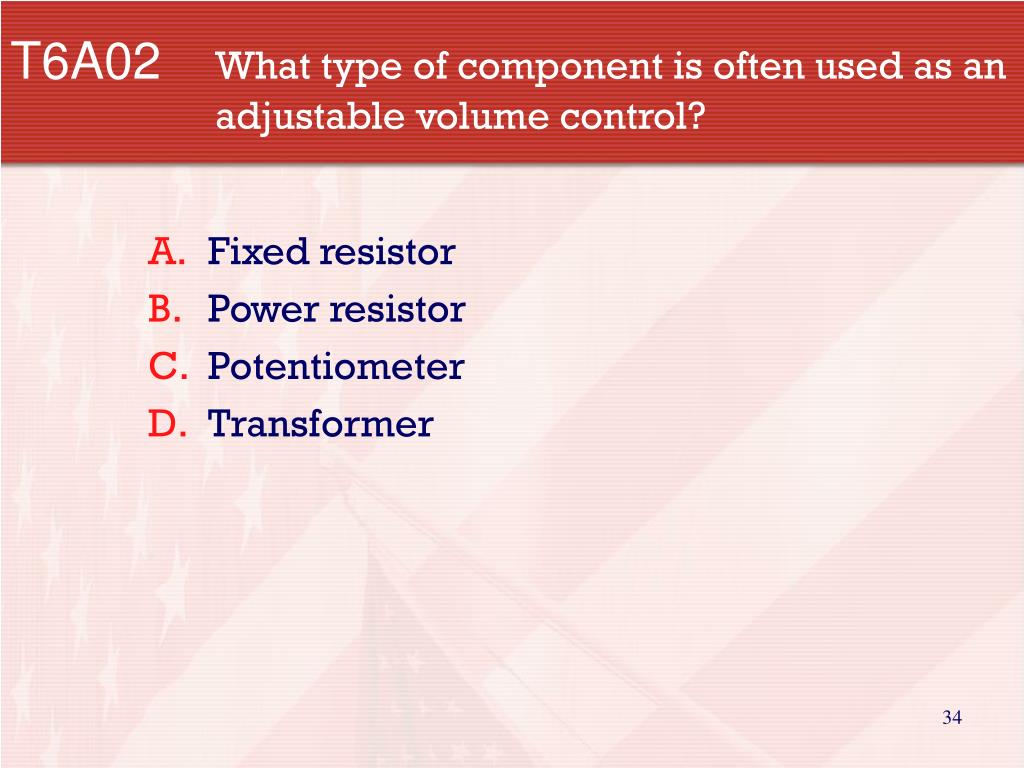 T6A02 What type of component is often used as an adjustable volume control?

A. Fixed resistor
B. Power resistor
C. Potentiometer
D. Transformer

34